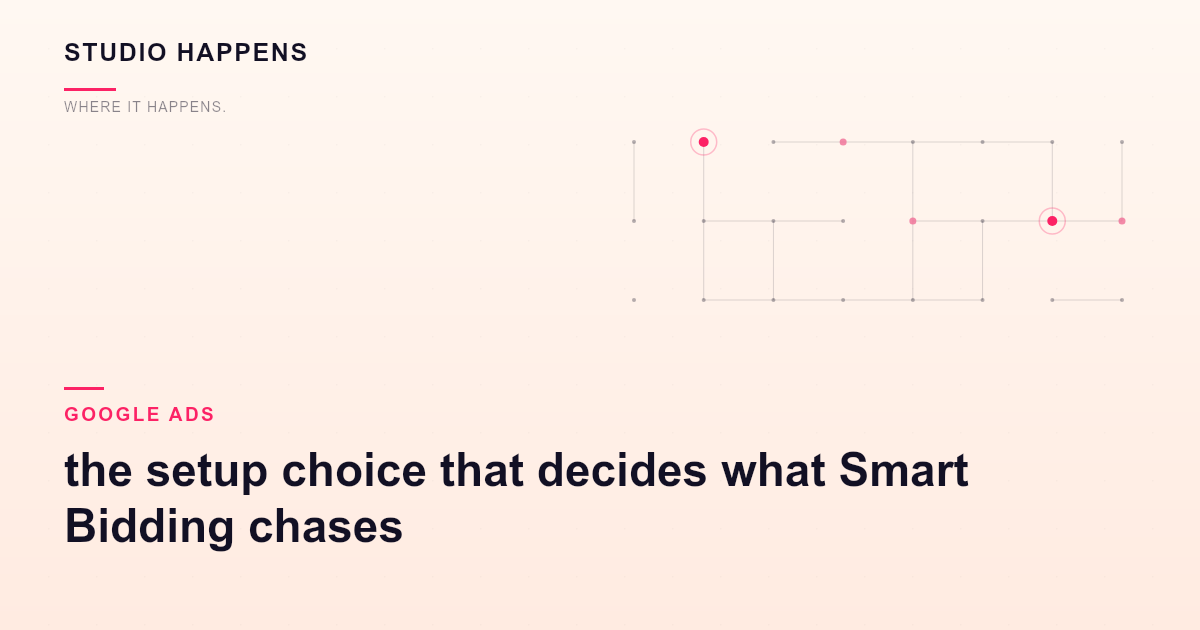 STUDIO HAPPENS

WHERE IT HAPPENS.

GOOGLE ADS

the setup choice that decides what Smart Bidding chases